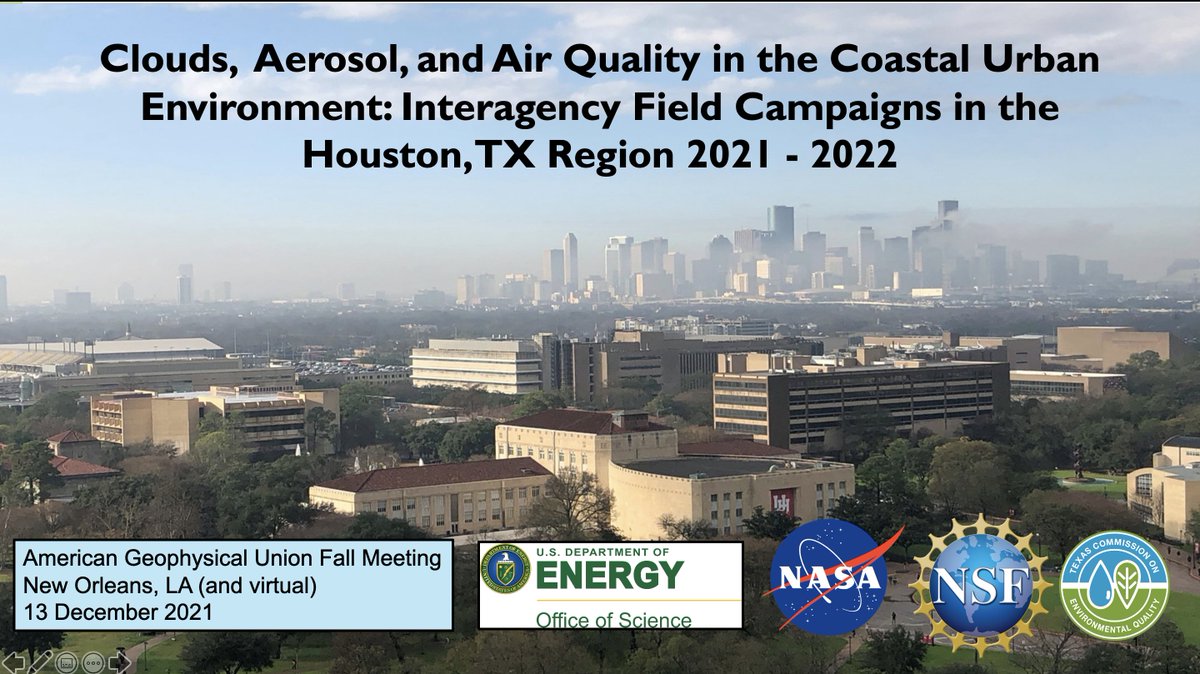 Clouds, Aerosol, and Air Quality in the Coastal Urban Environment: Interagency Field Campaigns in the Houston, TX Region 2021 - 2022

American Geophysical Union Fall Meeting
New Orleans, LA (and virtual)
13 December 2021

U.S. DEPARTMENT OF
ENERGY
Office of Science

NASA

NSF

TEXAS COMMISSION ON ENVIRONMENTAL QUALITY